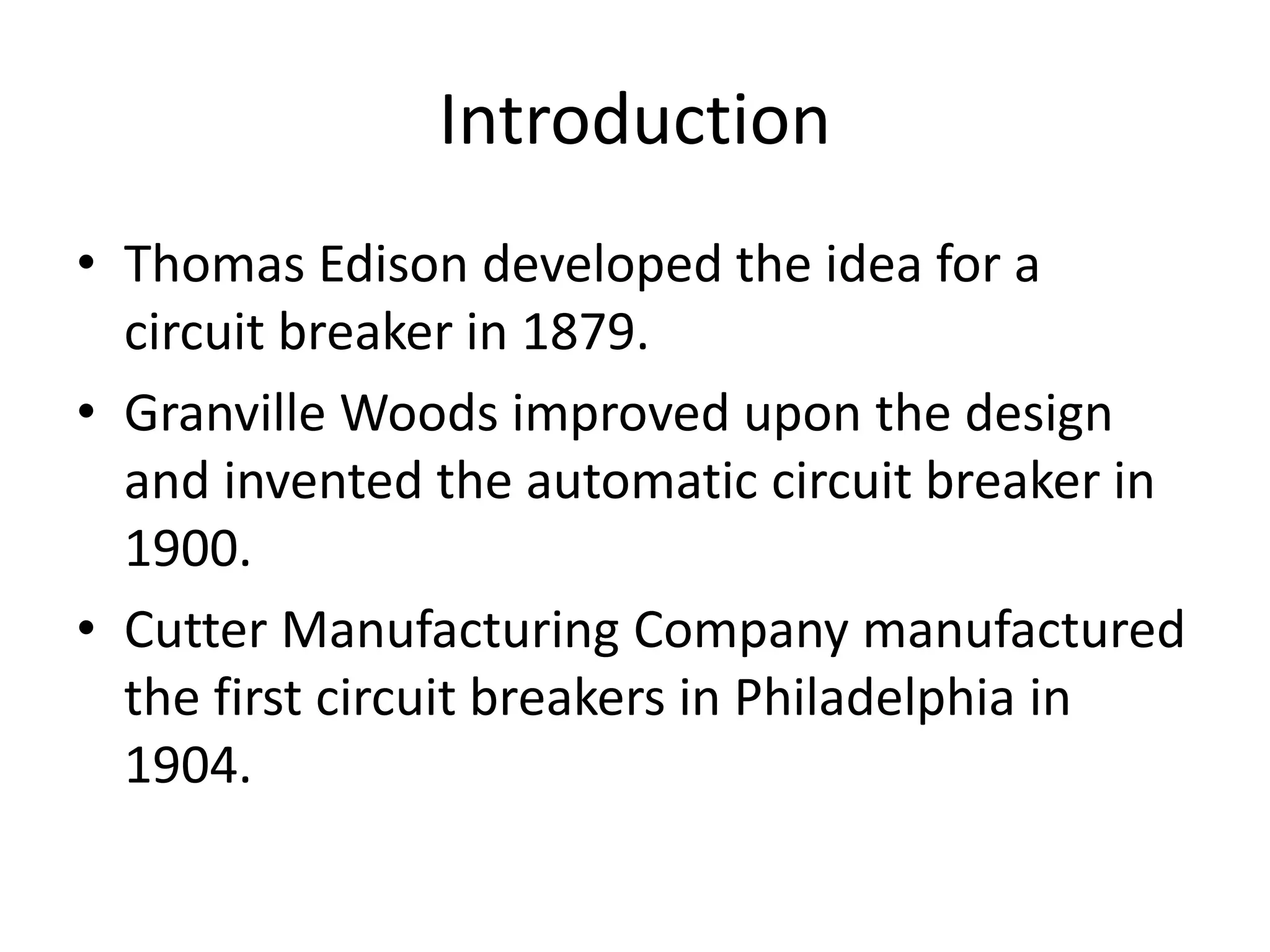 Introduction

• Thomas Edison developed the idea for a circuit breaker in 1879.
• Granville Woods improved upon the design and invented the automatic circuit breaker in 1900.
• Cutter Manufacturing Company manufactured the first circuit breakers in Philadelphia in 1904.